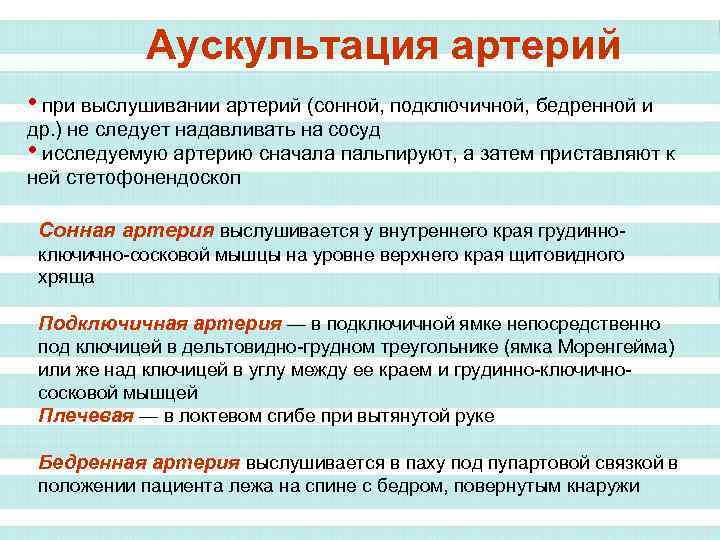 Аускультация артерий

• при выслушивании артерий (сонной, подключичной, бедренной и др.) не следует надавливать на сосуд
• исследуемую артерию сначала пальпируют, а затем приставляют к ней стетофонендоскоп

Сонная артерия выслушивается у внутреннего края грудинно-ключично-сосковой мышцы на уровне верхнего края щитовидного хряща

Подключичная артерия — в подключичной ямке непосредственно под ключицей в дельтовидно-грудном треугольнике (ямка Моренгейма) или же над ключицей в углу между ее краем и грудинно-ключично-сосковой мышцей
Плечевая — в локтевом сгибе при вытянутой руке

Бедренная артерия выслушивается в паху под пупартовой связкой в положении пациента лежа на спине с бедром, повернутым кнаружи